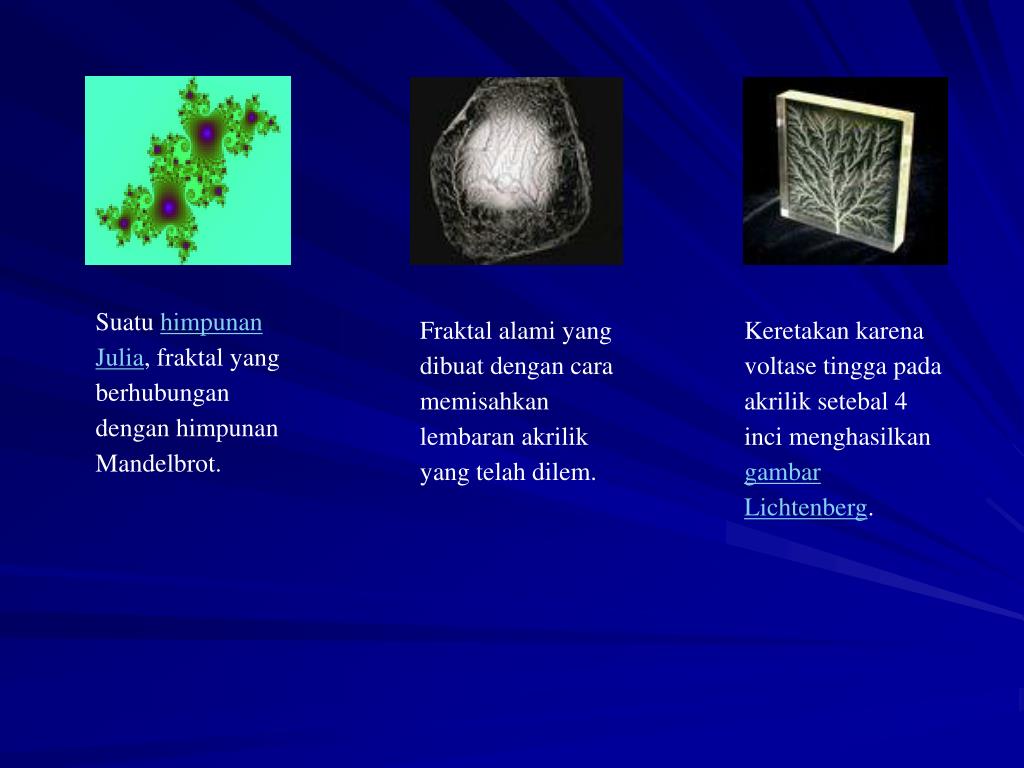 Suatu himpunan Julia, fraktal yang berhubungan dengan himpunan Mandelbrot.

Fraktal alami yang dibuat dengan cara memisahkan lembaran akrilik yang telah dilem.

Keretakan karena voltase tingga pada akrilik setebal 4 inci menghasilkan gambar Lichtenberg.